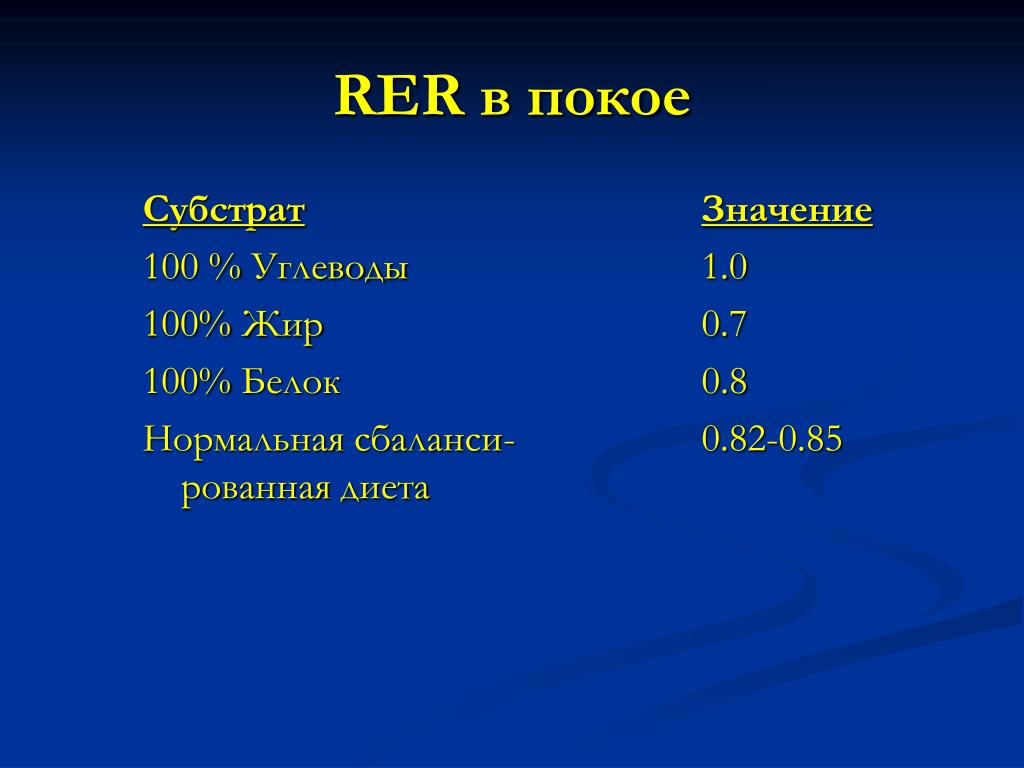 RER в покое

| Субстрат | Значение |
|---|---|
| 100 % Углеводы | 1.0 |
| 100% Жир | 0.7 |
| 100% Белок | 0.8 |
| Нормальная сбалансированная диета | 0.82-0.85 |